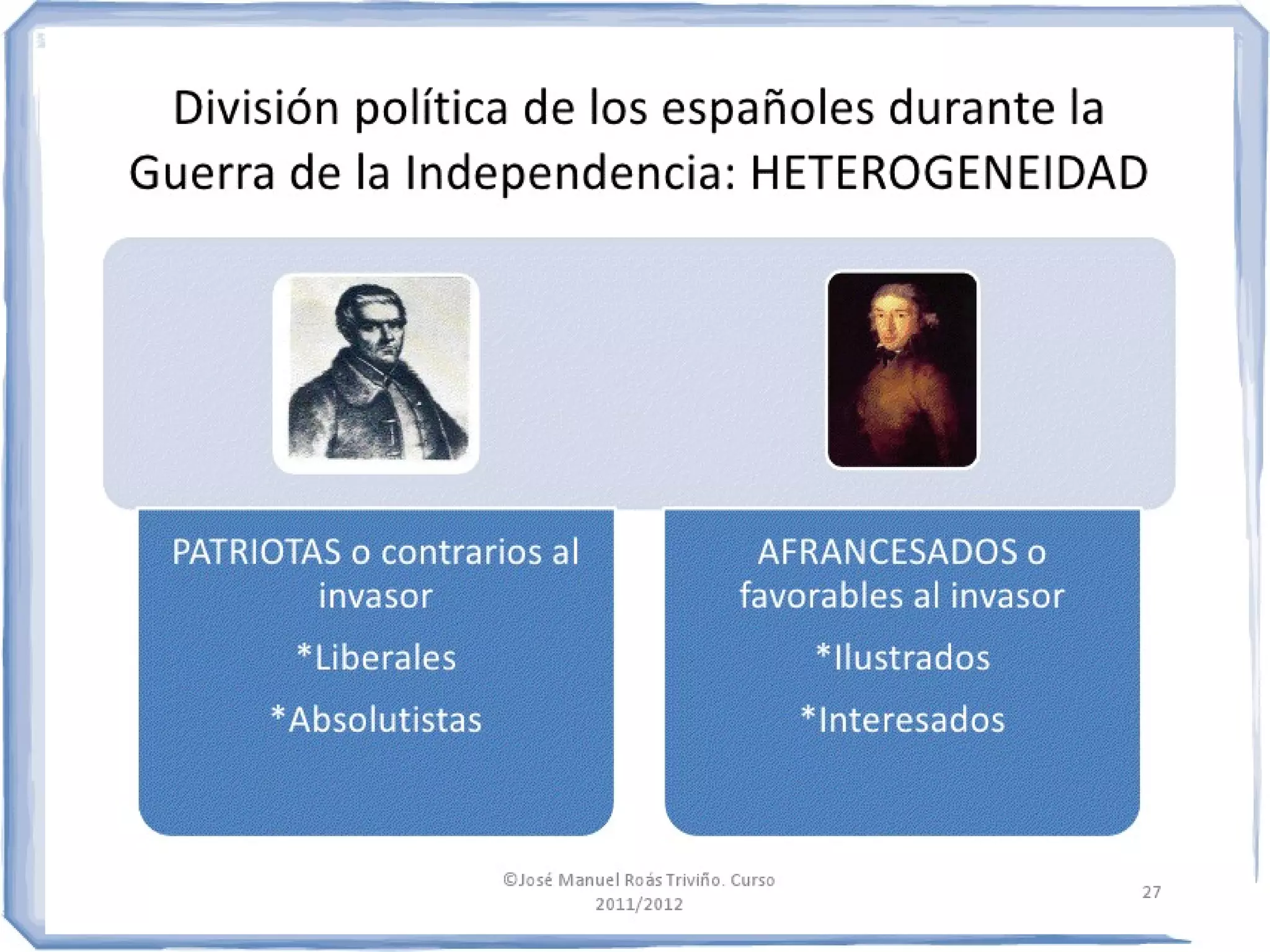 División política de los españoles durante la Guerra de la Independencia: HETEROGENEIDAD

PATRIOTAS o contrarios al invasor

*Liberales

*Absolutistas

AFRANCESADOS o favorables al invasor

*Ilustrados

*Interesados

©José Manuel Roás Triviño. Curso 2011/2012

27